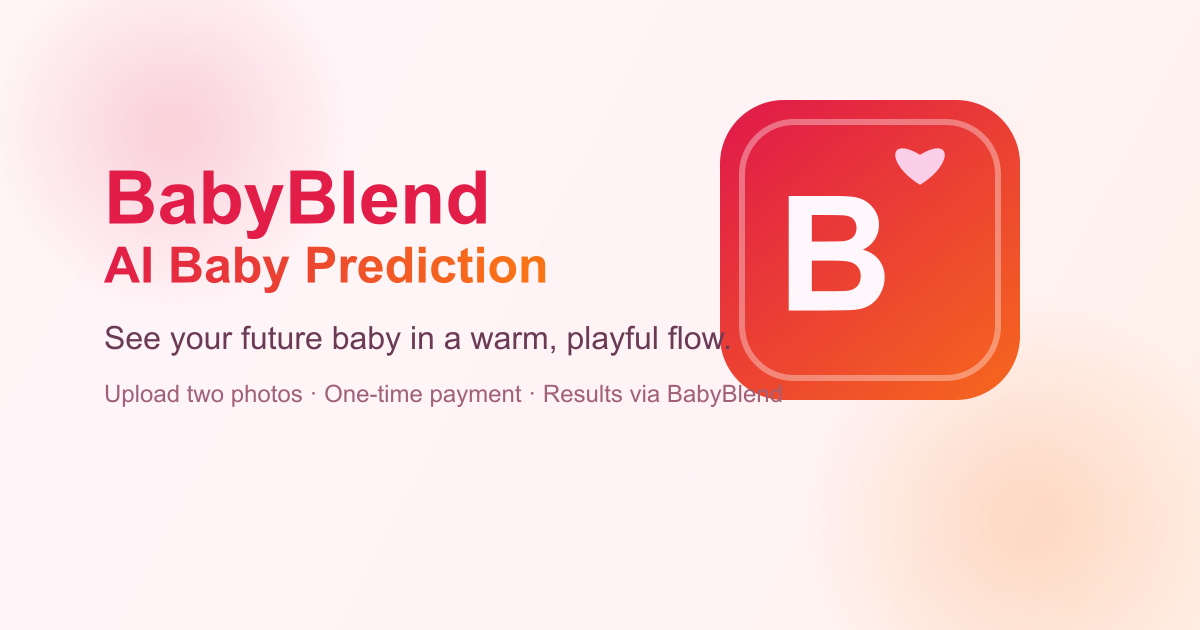 BabyBlend
AI Baby Prediction

See your future baby in a warm, playful flow.

Upload two photos · One-time payment · Results via BabyBlend

B